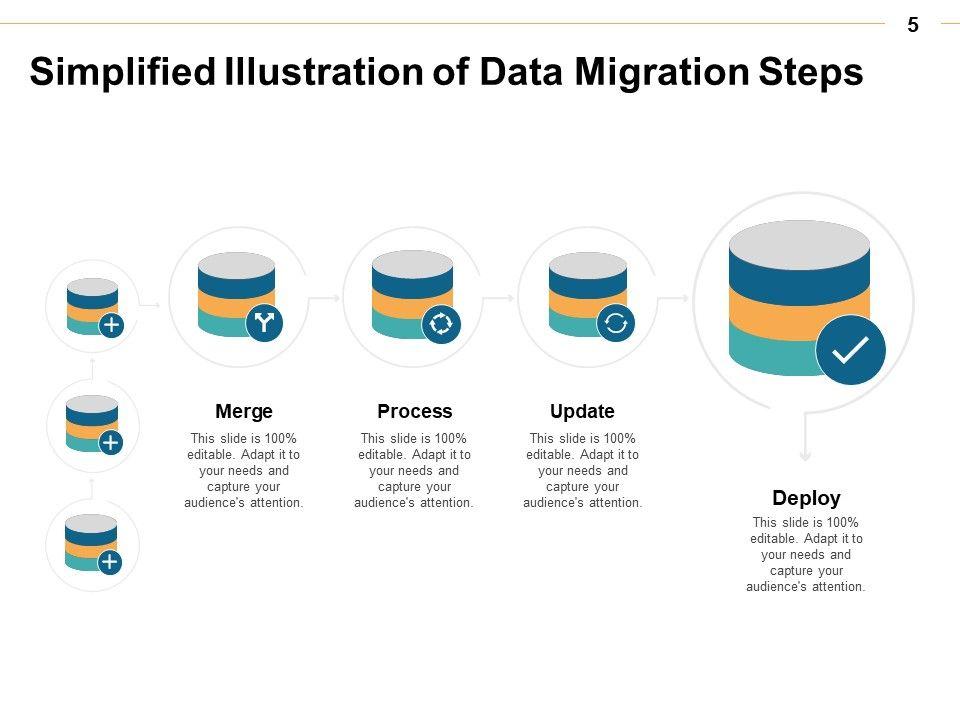 5

Simplified Illustration of Data Migration Steps

Merge

This slide is 100% editable. Adapt it to your needs and capture your audience's attention.

Process

This slide is 100% editable. Adapt it to your needs and capture your audience's attention.

Update

This slide is 100% editable. Adapt it to your needs and capture your audience's attention.

Deploy

This slide is 100% editable. Adapt it to your needs and capture your audience's attention.